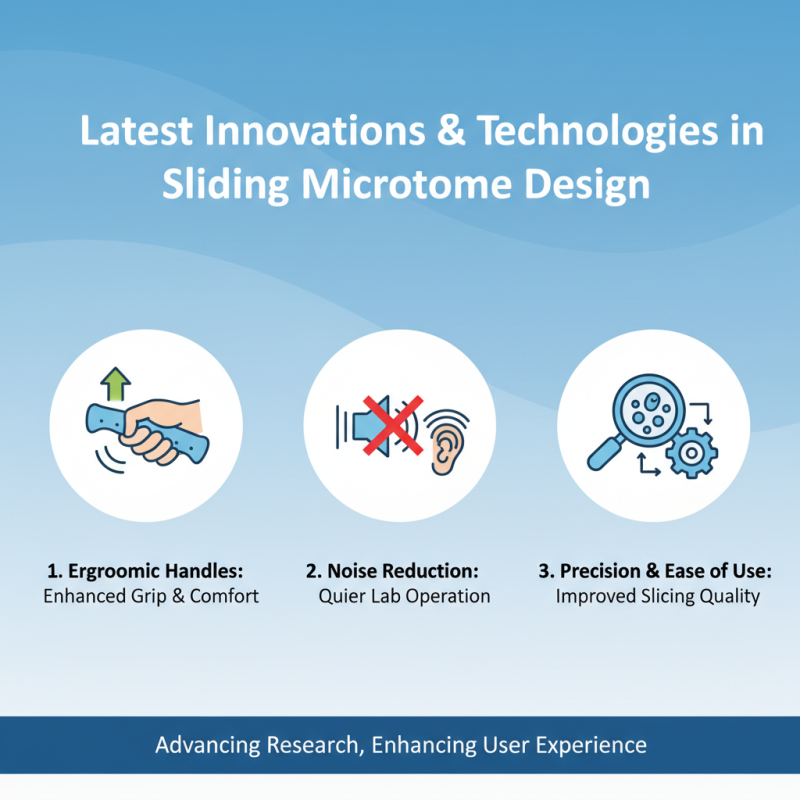 Latest Innovations & Technologies in Sliding Microtome Design

1. Ergroomic Handles:
Enhanced Grip & Comfort

2. Noise Reduction:
Quier Lab Operation

3. Precision & Ease of Use:
Improved Slicing Quality

Advancing Research, Enhancing User Experience